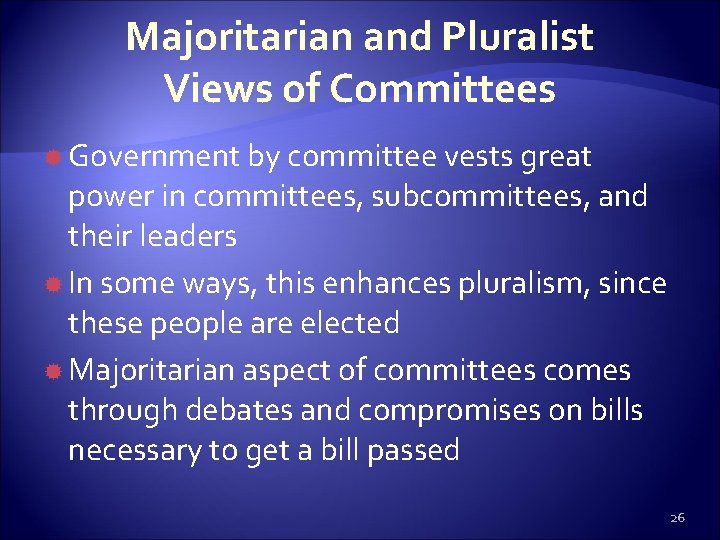 Majoritarian and Pluralist Views of Committees

Government by committee vests great power in committees, subcommittees, and their leaders

In some ways, this enhances pluralism, since these people are elected

Majoritarian aspect of committees comes through debates and compromises on bills necessary to get a bill passed

26